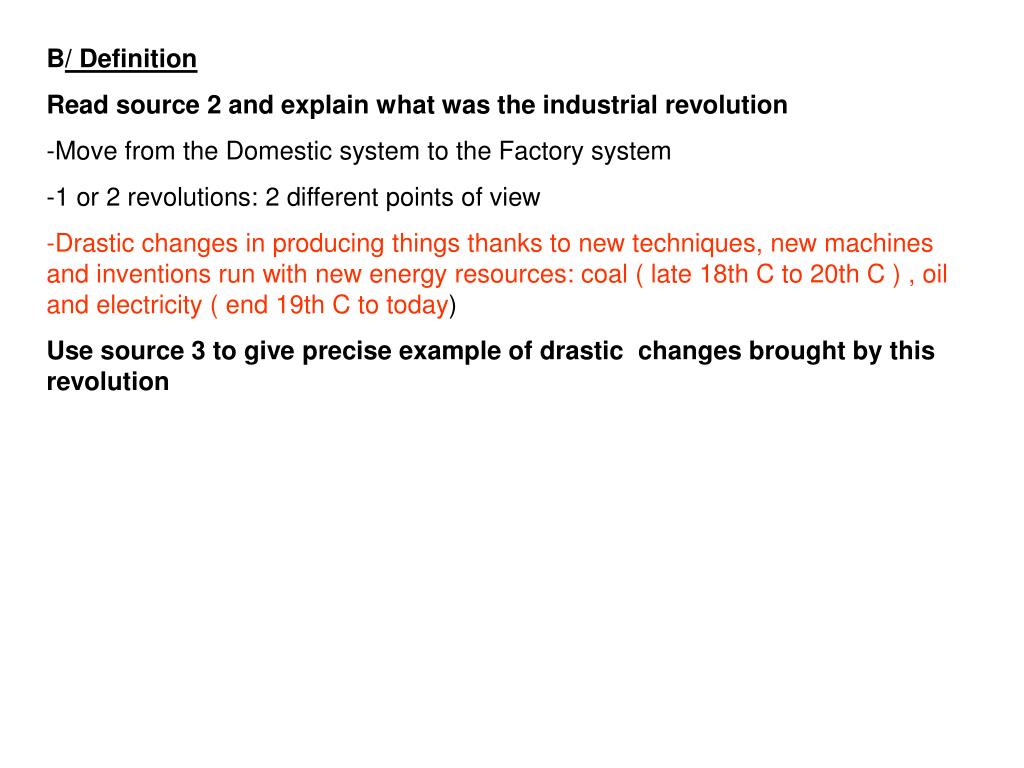 B/ Definition

Read source 2 and explain what was the industrial revolution

-Move from the Domestic system to the Factory system

-1 or 2 revolutions: 2 different points of view

-Drastic changes in producing things thanks to new techniques, new machines and inventions run with new energy resources: coal ( late 18th C to 20th C ) , oil and electricity ( end 19th C to today)

Use source 3 to give precise example of drastic changes brought by this revolution